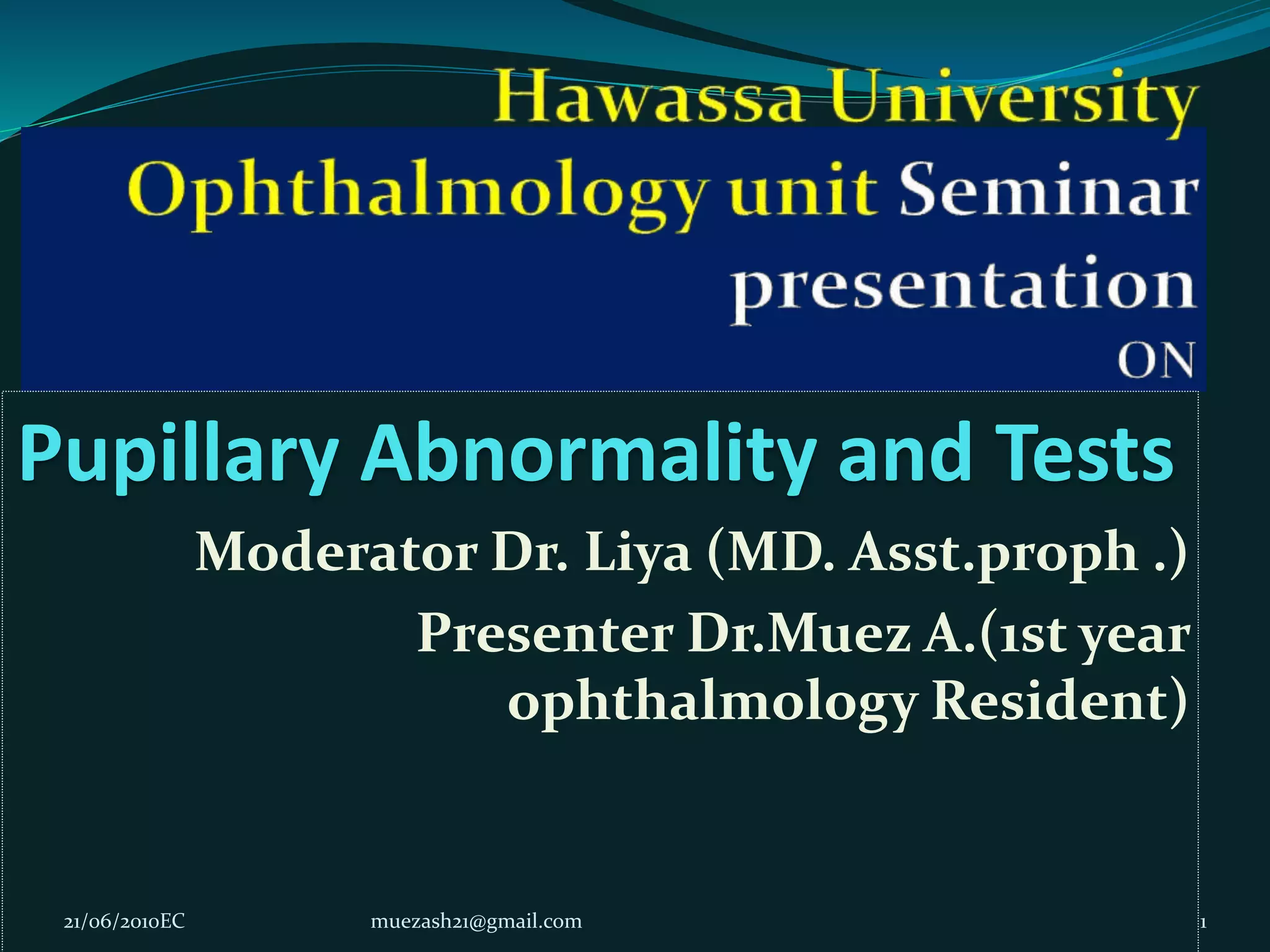 Hawassa University Ophthalmology unit Seminar presentation ON

Pupillary Abnormality and Tests

Moderator Dr. Liya (MD. Asst.proph .)

Presenter Dr.Muez A.(1st year ophthalmology Resident)

21/06/2010EC

muezash21@gmail.com

1